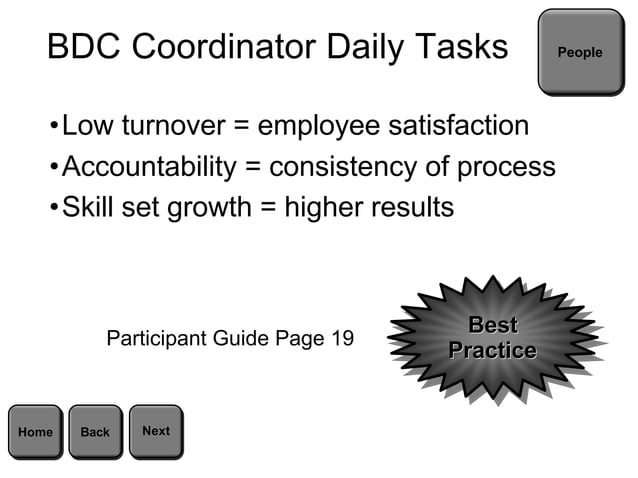 BDC Coordinator Daily Tasks

People

•Low turnover = employee satisfaction
•Accountability = consistency of process
•Skill set growth = higher results

Participant Guide Page 19

Best Practice

Home
Back
Next